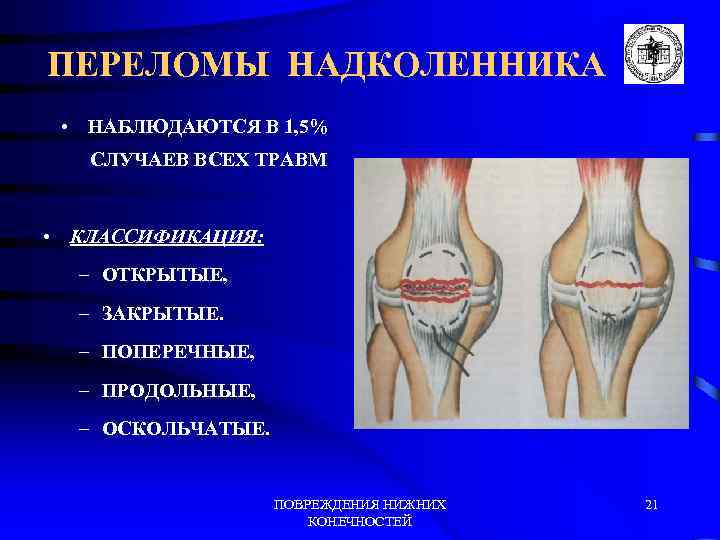 ПЕРЕЛОМЫ НАДКОЛЕННИКА

• НАБЛЮДАЮТСЯ В 1,5% СЛУЧАЕВ ВСЕХ ТРАВМ

• КЛАССИФИКАЦИЯ:
– ОТКРЫТЫЕ,
– ЗАКРЫТЫЕ.
– ПОПЕРЕЧНЫЕ,
– ПРОДОЛЬНЫЕ,
– ОСКОЛЬЧАТЫЕ.

ПОВРЕЖДЕНИЯ НИЖНИХ КОНЕЧНОСТЕЙ

21